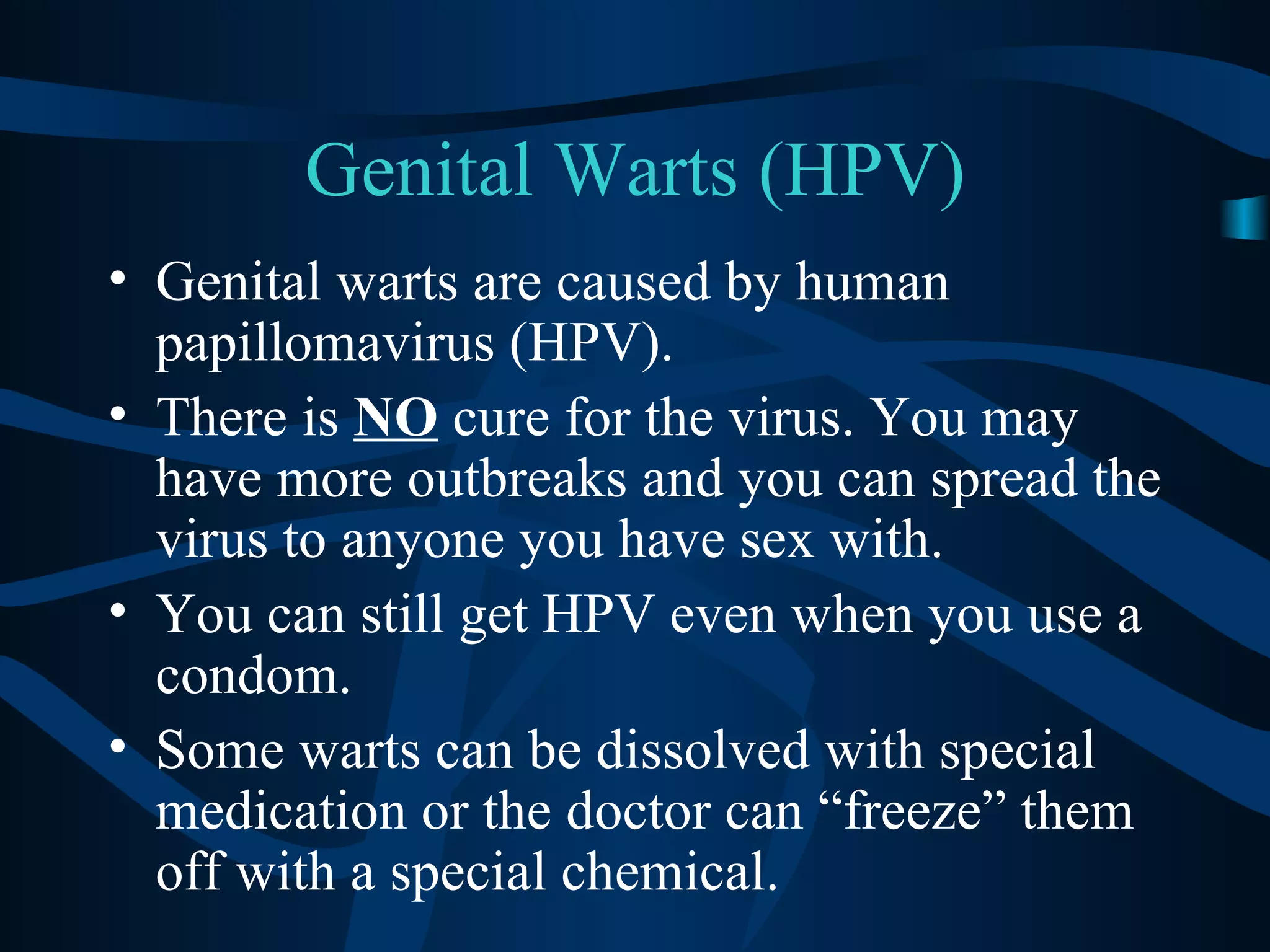 Genital Warts (HPV)

• Genital warts are caused by human papillomavirus (HPV).
• There is NO cure for the virus. You may have more outbreaks and you can spread the virus to anyone you have sex with.
• You can still get HPV even when you use a condom.
• Some warts can be dissolved with special medication or the doctor can “freeze” them off with a special chemical.